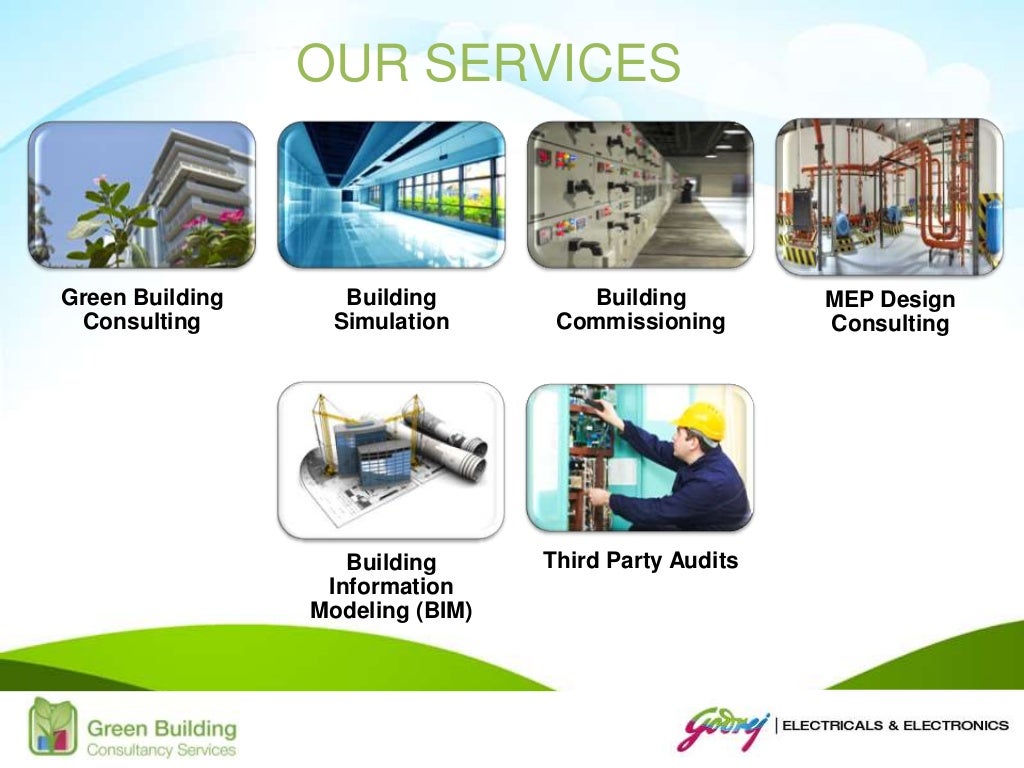 OUR SERVICES

Green Building Consulting

Building Simulation

Building Commissioning

MEP Design Consulting

Building Information Modeling (BIM)

Third Party Audits

Green Building Consultancy Services

Godrej | ELECTRICALS & ELECTRONICS